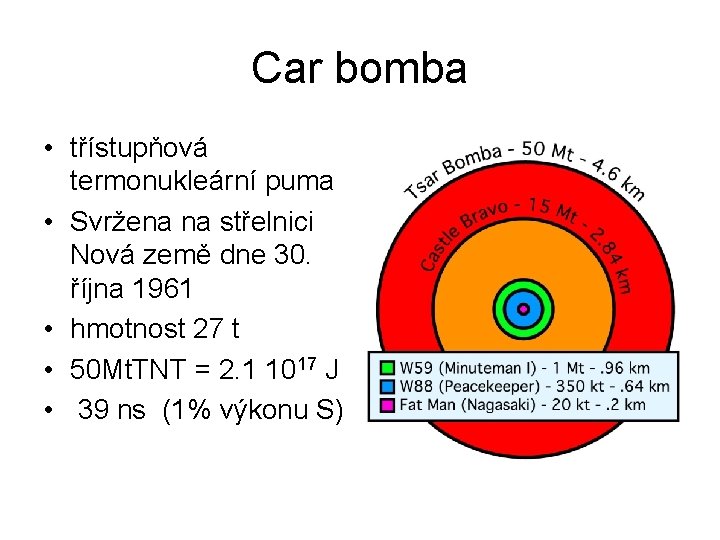 Car bomba

• třístupňová termonukleární puma
• Svržena na střelnici Nová země dne 30. října 1961
• hmotnost 27 t
• 50MtTNT = 2.1 $10^{17}$ J
• 39 ns (1% výkonu S)

Tsar Bomba - 50 Mt - 4.6 km
Castle Bravo - 15 Mt - 2.84 km
W59 (Minuteman I) - 1 Mt - .96 km
W88 (Peacekeeper) - 350 kt - .64 km
Fat Man (Nagasaki) - 20 kt - .2 km